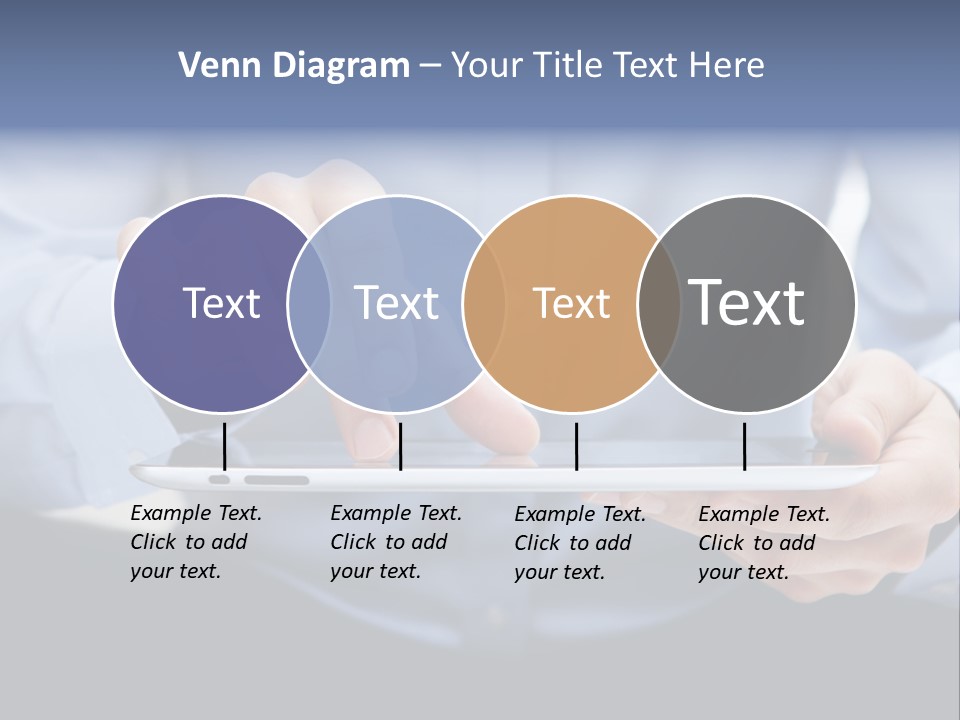 Venn Diagram – Your Title Text Here

Text

Text

Text

Text

Example Text. Click to add your text.

Example Text. Click to add your text.

Example Text. Click to add your text.

Example Text. Click to add your text.